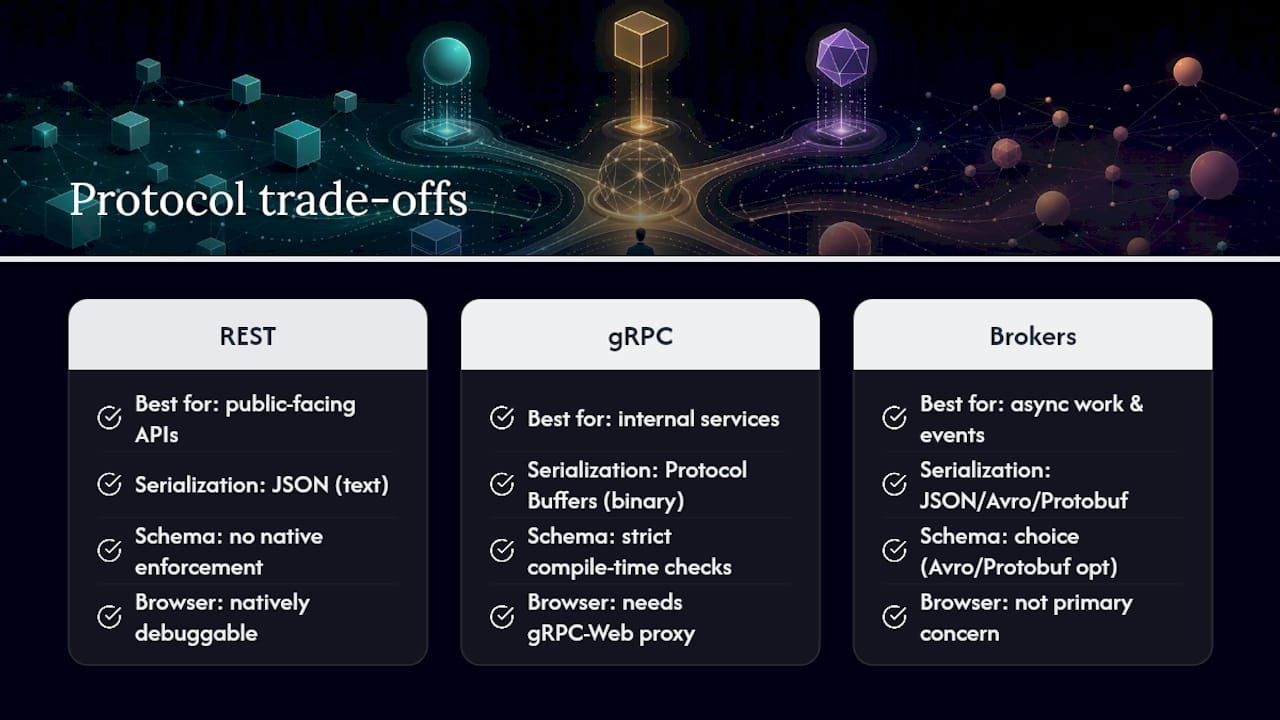 Protocol trade-offs

REST

Best for: public-facing APIs

Serialization: JSON (text)

Schema: no native enforcement

Browser: natively debuggable

gRPC

Best for: internal services

Serialization: Protocol Buffers (binary)

Schema: strict compile-time checks

Browser: needs gRPC-Web proxy

Brokers

Best for: async work & events

Serialization: JSON/Avro/Protobuf

Schema: choice (Avro/Protobuf opt)

Browser: not primary concern